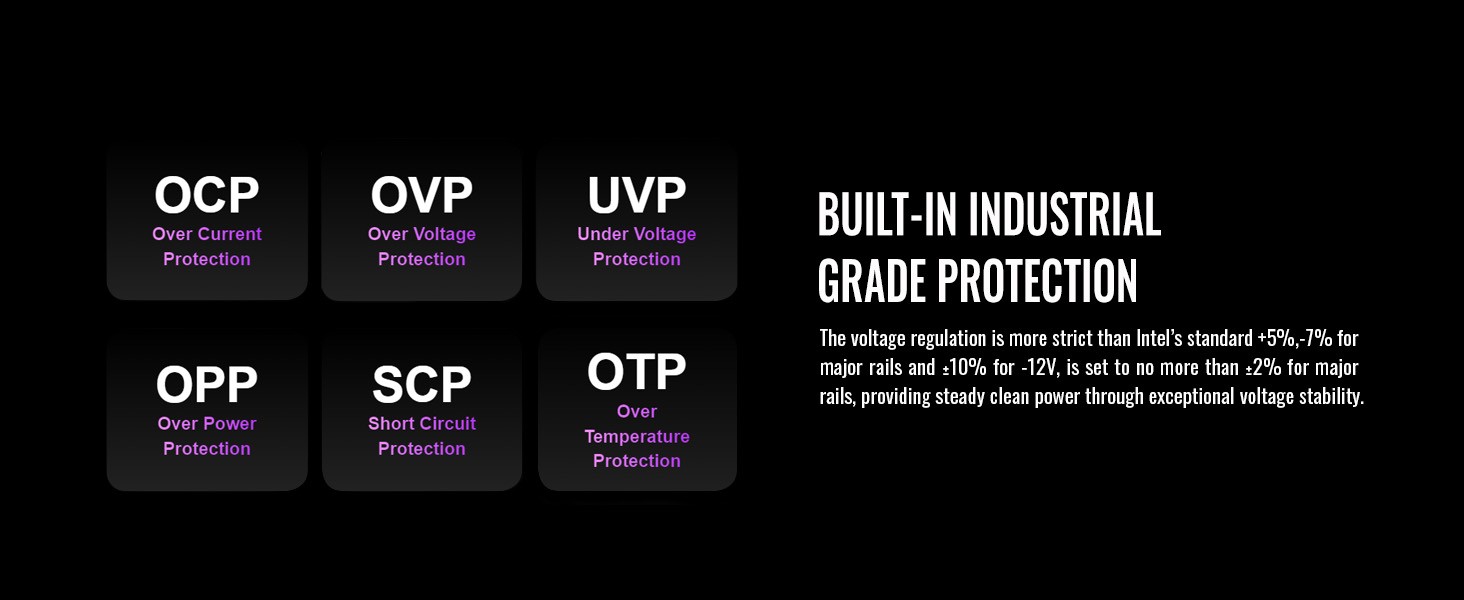 OCP
Over Current Protection

OVP
Over Voltage Protection

UVP
Under Voltage Protection

OPP
Over Power Protection

SCP
Short Circuit Protection

OTP
Over Temperature Protection

BUILT-IN INDUSTRIAL GRADE PROTECTION

The voltage regulation is more strict than Intel's standard +5%,-7% for major rails and ±10% for -12V, is set to no more than ±2% for major rails, providing steady clean power through exceptional voltage stability.